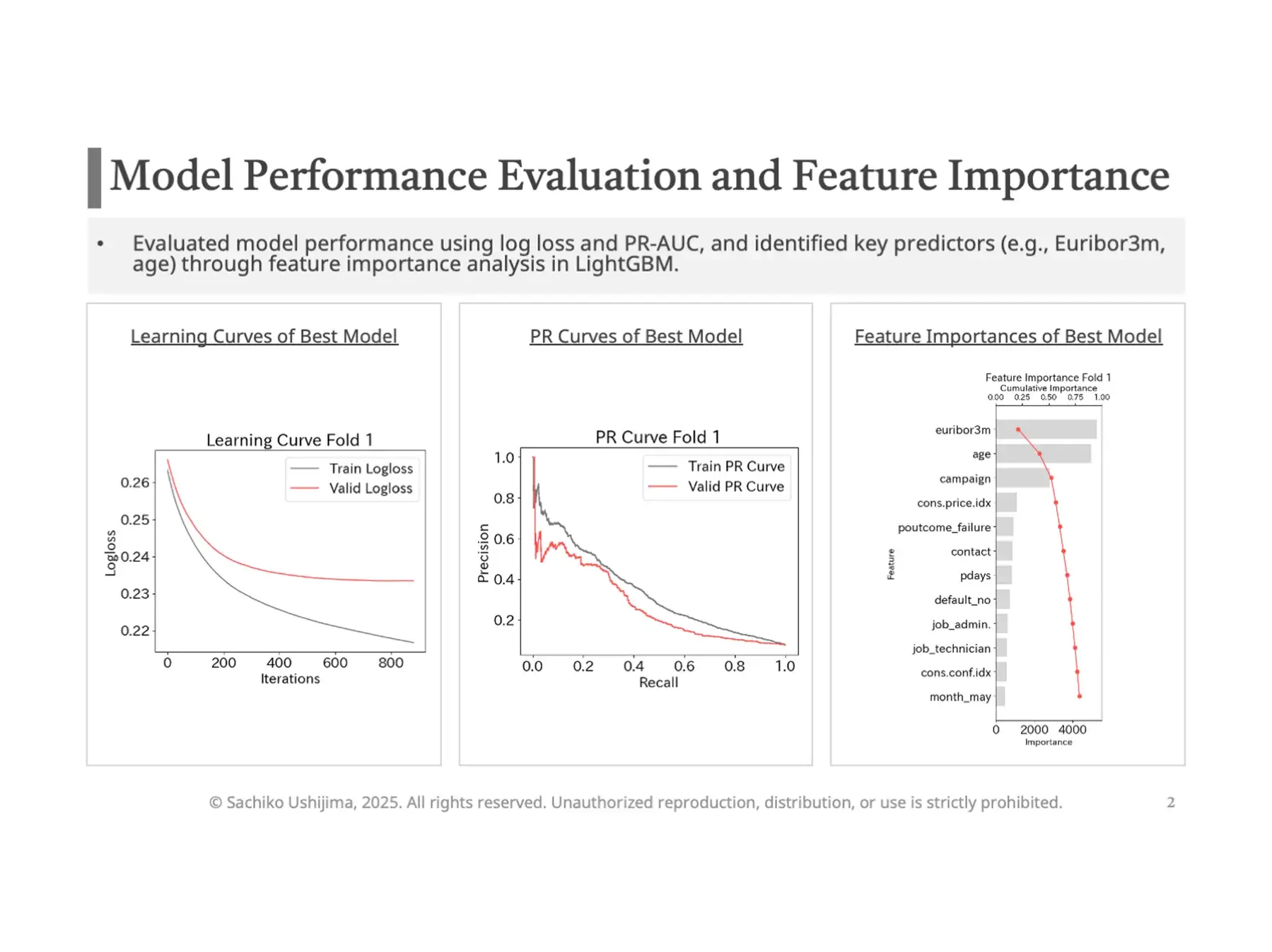 Model Performance Evaluation and Feature Importance

• Evaluated model performance using log loss and PR-AUC, and identified key predictors (e.g., Euribor3m, age) through feature importance analysis in LightGBM.

Learning Curves of Best Model

Learning Curve Fold 1

Train Logloss
Valid Logloss

Logloss
0.26
0.25
0.24
0.23
0.22

0
200
400
600
800
Iterations

PR Curves of Best Model

PR Curve Fold 1

Train PR Curve
Valid PR Curve

Precision
1.0
0.8
0.6
0.4
0.2

0.0
0.2
0.4
0.6
0.8
1.0
Recall

Feature Importances of Best Model

Feature Importance Fold 1
Cumulative Importance
0.00 0.25 0.50 0.75 1.00

Feature
euribor3m
age
campaign
cons.price.idx
poutcome_failure
contact
pdays
default_no
job_admin.
job_technician
cons.conf.idx
month_may

0 2000 4000
Importance

© Sachiko Ushijima, 2025. All rights reserved. Unauthorized reproduction, distribution, or use is strictly prohibited.

2